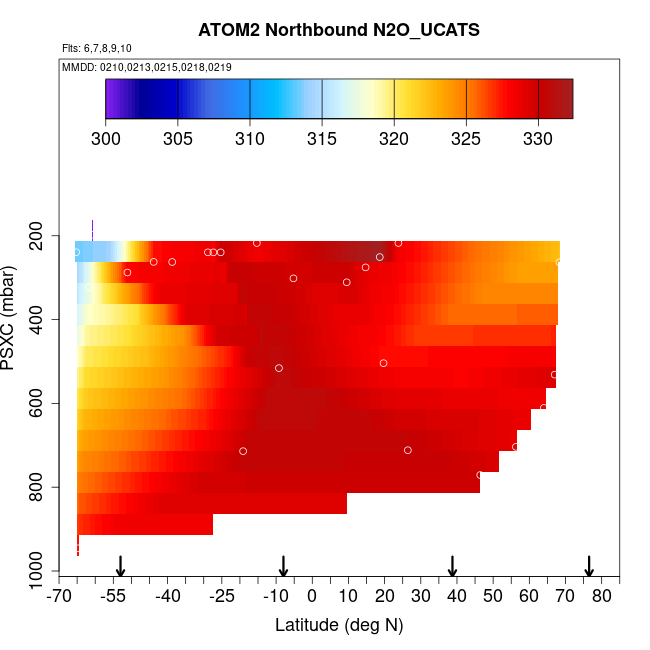 ATOM2 Northbound N2O_UCATS

Flts: 6,7,8,9,10

MMDD: 0210,0213,0215,0218,0219

300 305 310 315 320 325 330

PSXC (mbar)

200
400
600
800
1000

-70 -55 -40 -25 -10 0 10 20 30 40 50 60 70 80

Latitude (deg N)